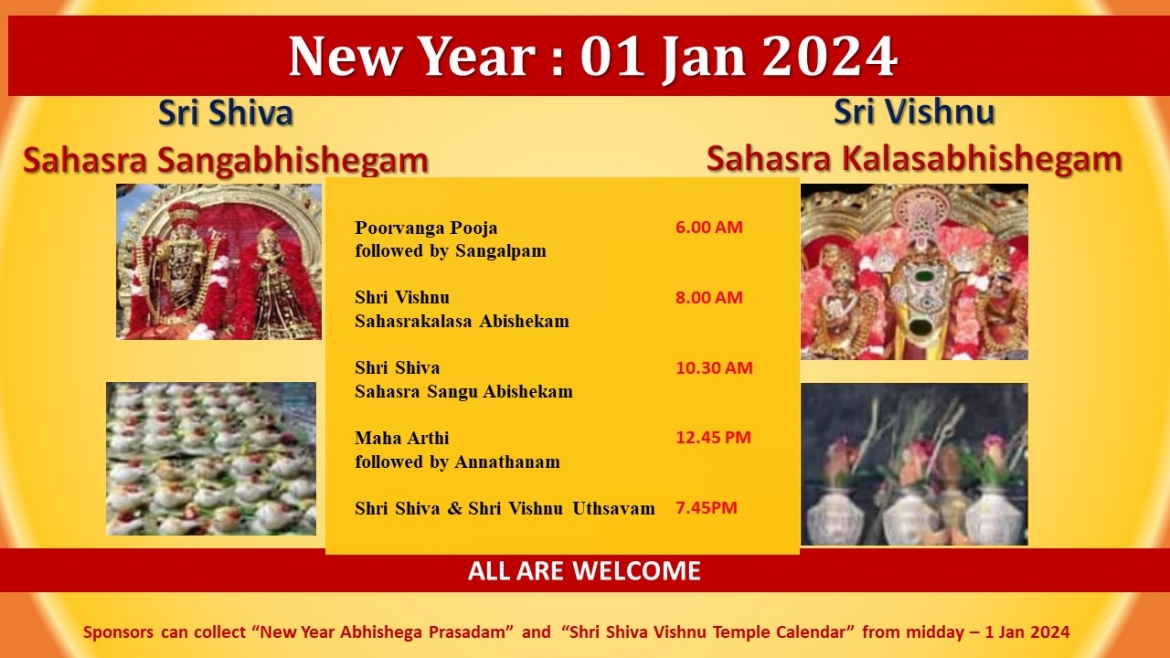 New Year : 01 Jan 2024

Sri Shiva
Sahasra Sangabhishegam

Sri Vishnu
Sahasra Kalasabhishegam

| | |
|---|---|
| Poorvanga Pooja followed by Sangalpam | 6.00 AM |
| Shri Vishnu Sahasrakalasa Abishekam | 8.00 AM |
| Shri Shiva Sahasra Sangu Abishekam | 10.30 AM |
| Maha Arthi followed by Annathanam | 12.45 PM |
| Shri Shiva & Shri Vishnu Uthsavam | 7.45PM |

ALL ARE WELCOME

Sponsors can collect “New Year Abhishega Prasadam” and “Shri Shiva Vishnu Temple Calendar” from midday – 1 Jan 2024